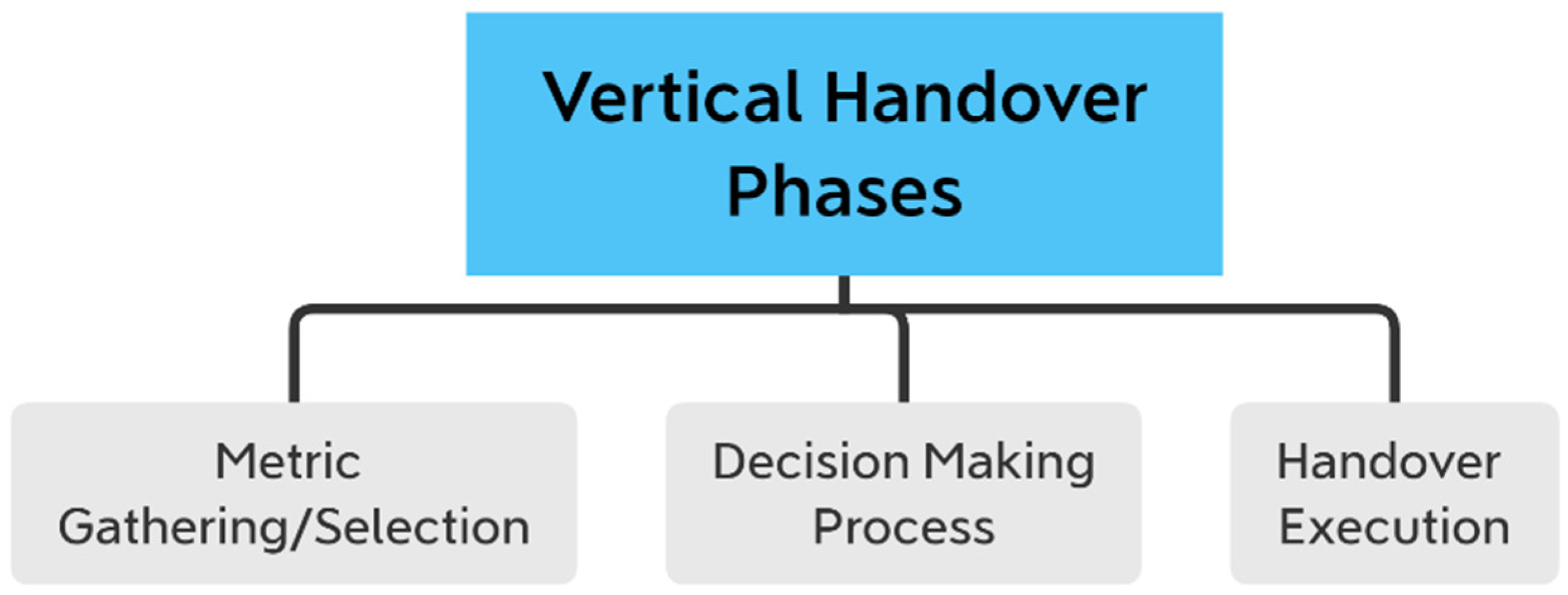 Vertical Handover Phases

Metric Gathering/Selection

Decision Making Process

Handover Execution